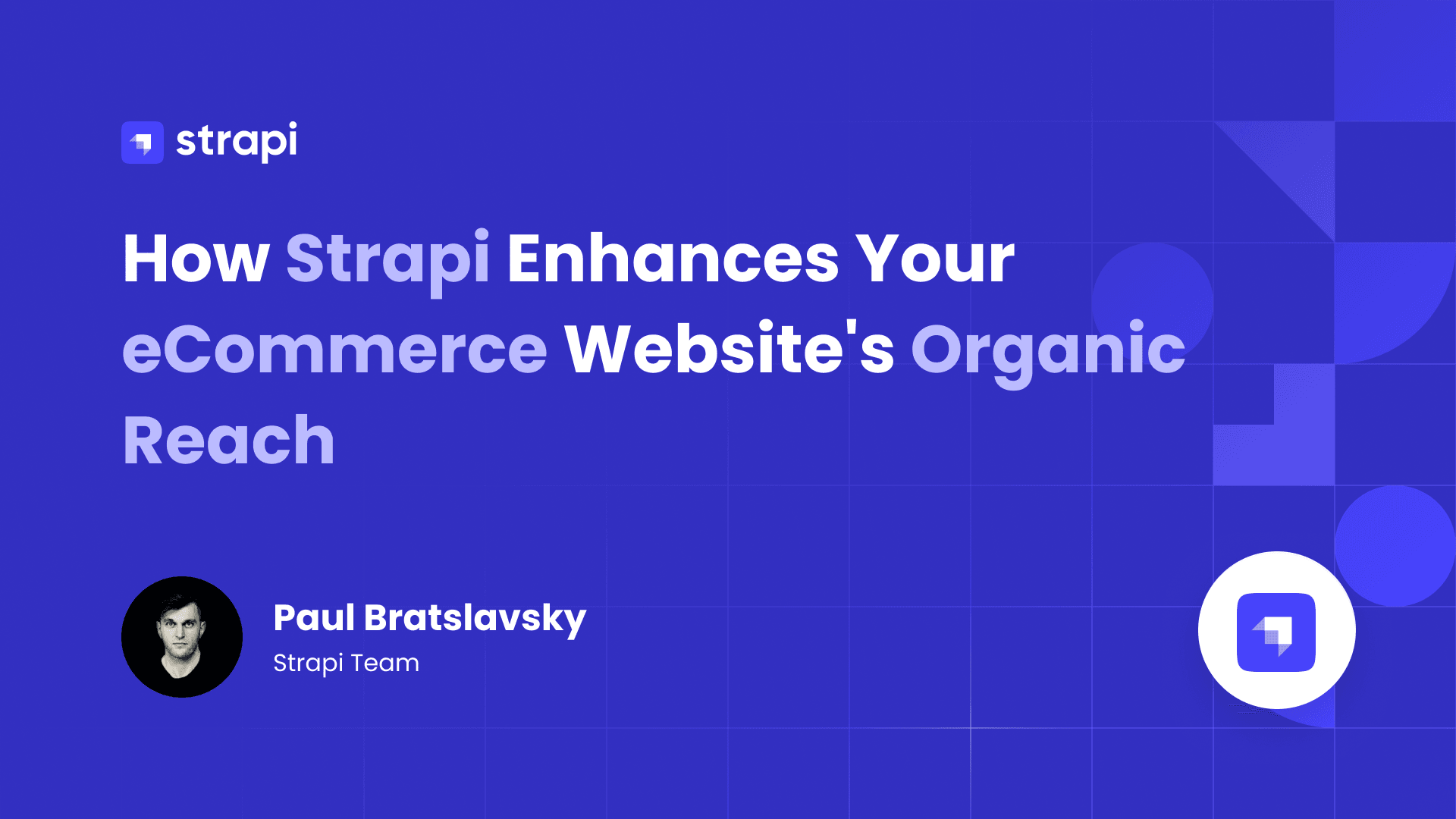 strapi

How Strapi Enhances Your eCommerce Website's Organic Reach

Paul Bratslavsky
Strapi Team